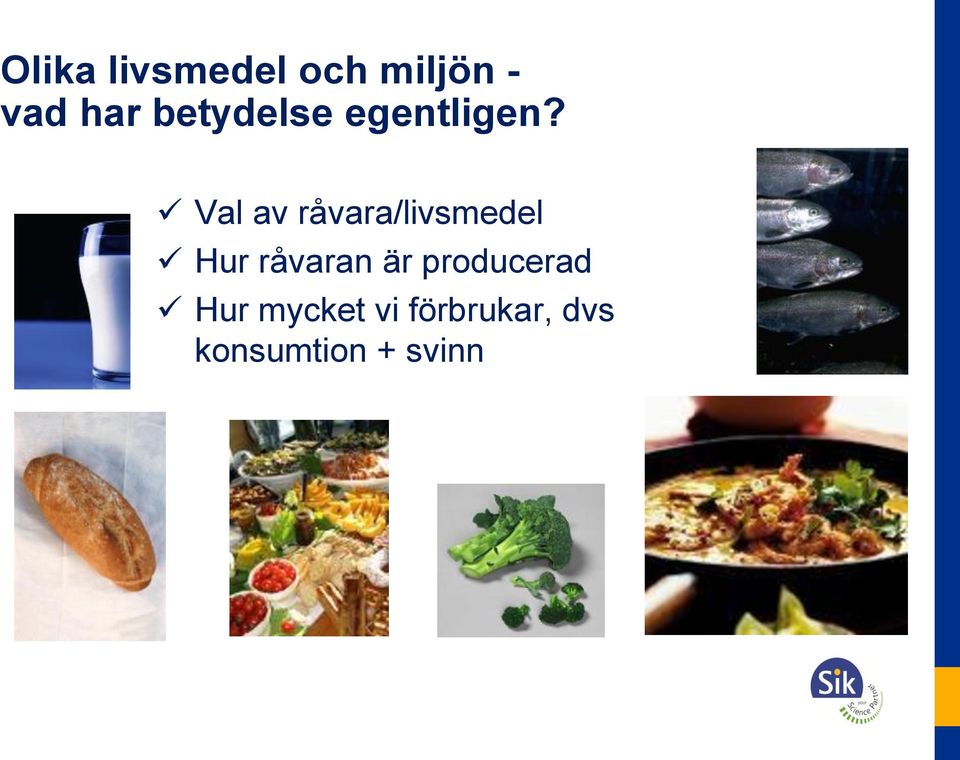 Olika livsmedel och miljön - vad har betydelse egentligen?

✓ Val av råvara/livsmedel
✓ Hur råvaran är producerad
✓ Hur mycket vi förbrukar, dvs konsumtion + svinn

Sik
your Science Partner